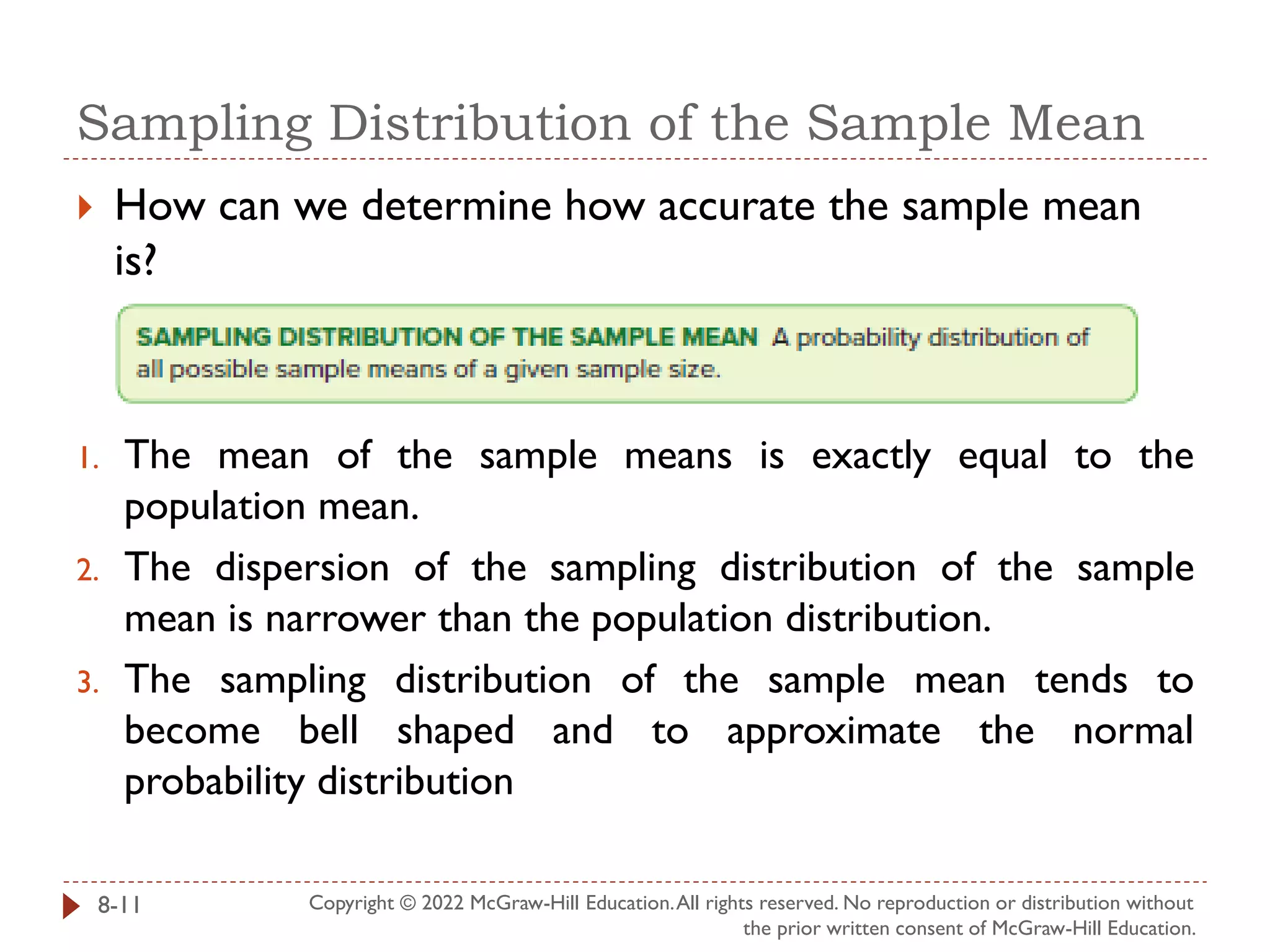 Sampling Distribution of the Sample Mean

How can we determine how accurate the sample mean is?

SAMPLING DISTRIBUTION OF THE SAMPLE MEAN A probability distribution of all possible sample means of a given sample size.

1. The mean of the sample means is exactly equal to the population mean.
2. The dispersion of the sampling distribution of the sample mean is narrower than the population distribution.
3. The sampling distribution of the sample mean tends to become bell shaped and to approximate the normal probability distribution

8-11

Copyright © 2022 McGraw-Hill Education. All rights reserved. No reproduction or distribution without the prior written consent of McGraw-Hill Education.